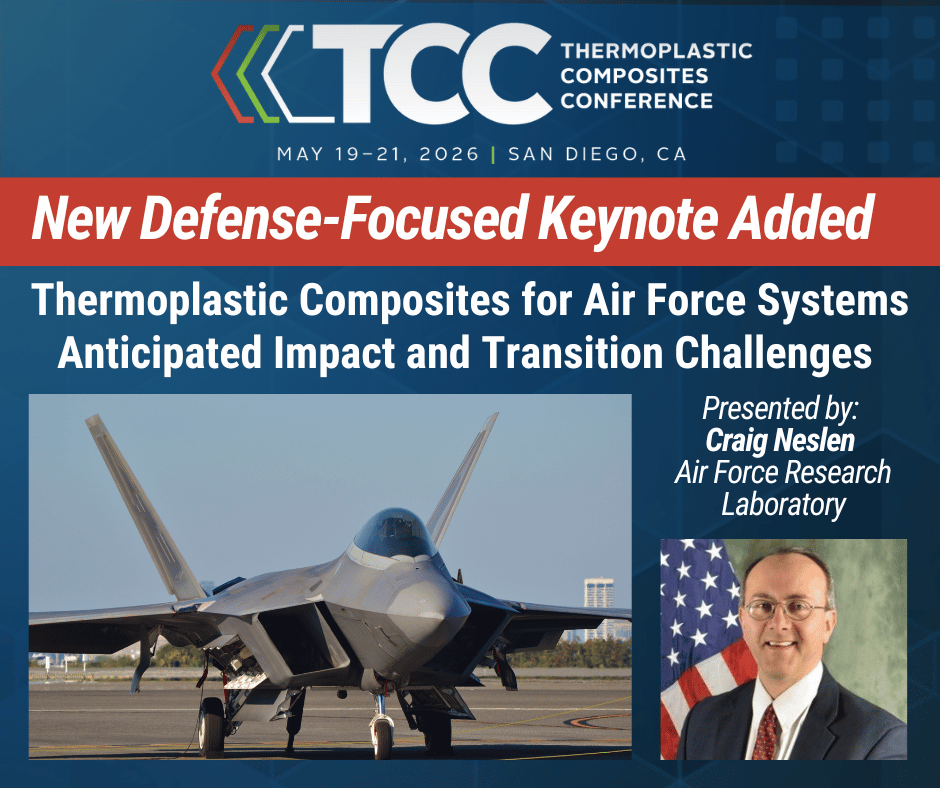 TCC THERMOPLASTIC COMPOSITES CONFERENCE

MAY 19–21, 2026 | SAN DIEGO, CA

New Defense-Focused Keynote Added

Thermoplastic Composites for Air Force Systems Anticipated Impact and Transition Challenges

Presented by:
Craig Neslen
Air Force Research Laboratory